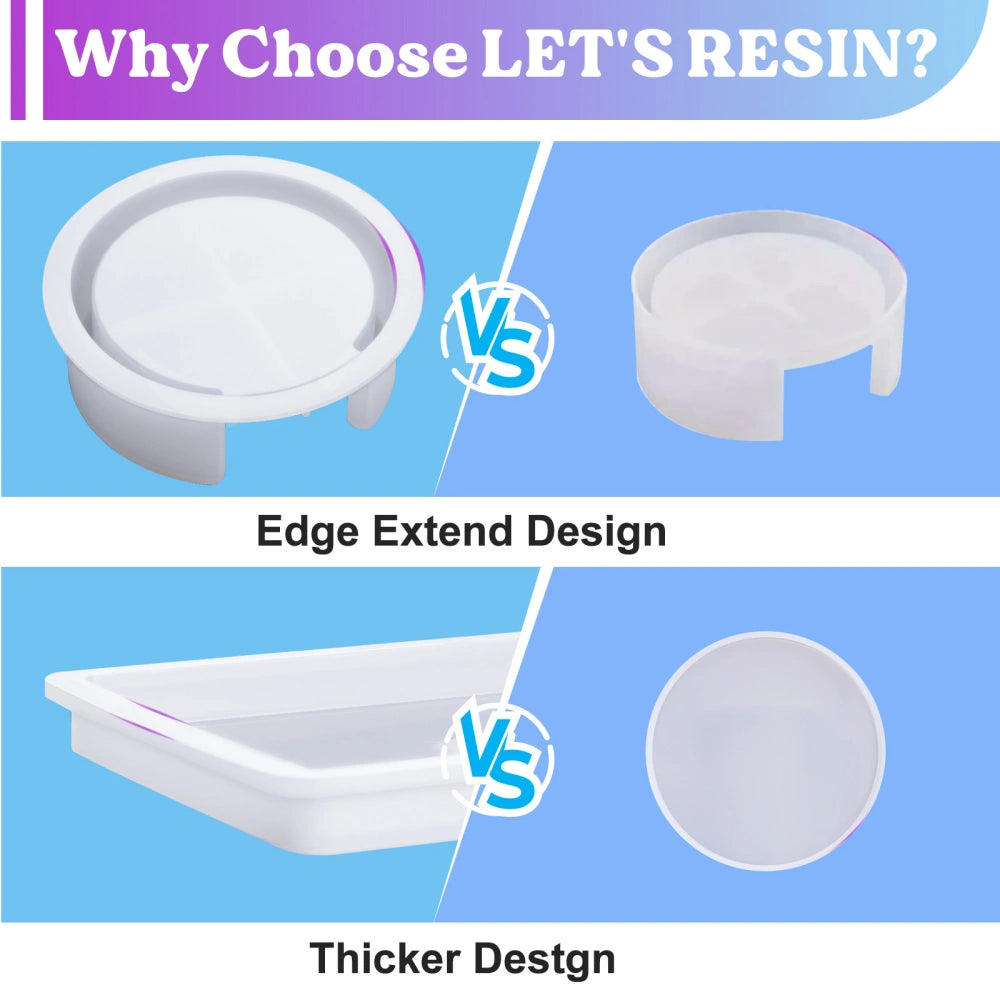 Why Choose LET'S RESIN?

VS

Edge Extend Design

VS

Thicker Destgn